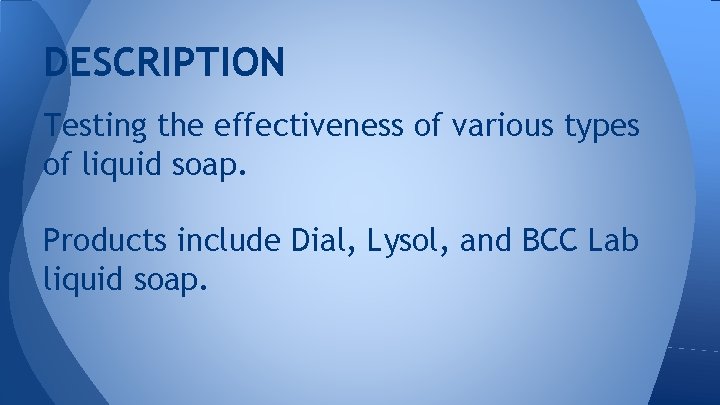 DESCRIPTION

Testing the effectiveness of various types of liquid soap.

Products include Dial, Lysol, and BCC Lab liquid soap.